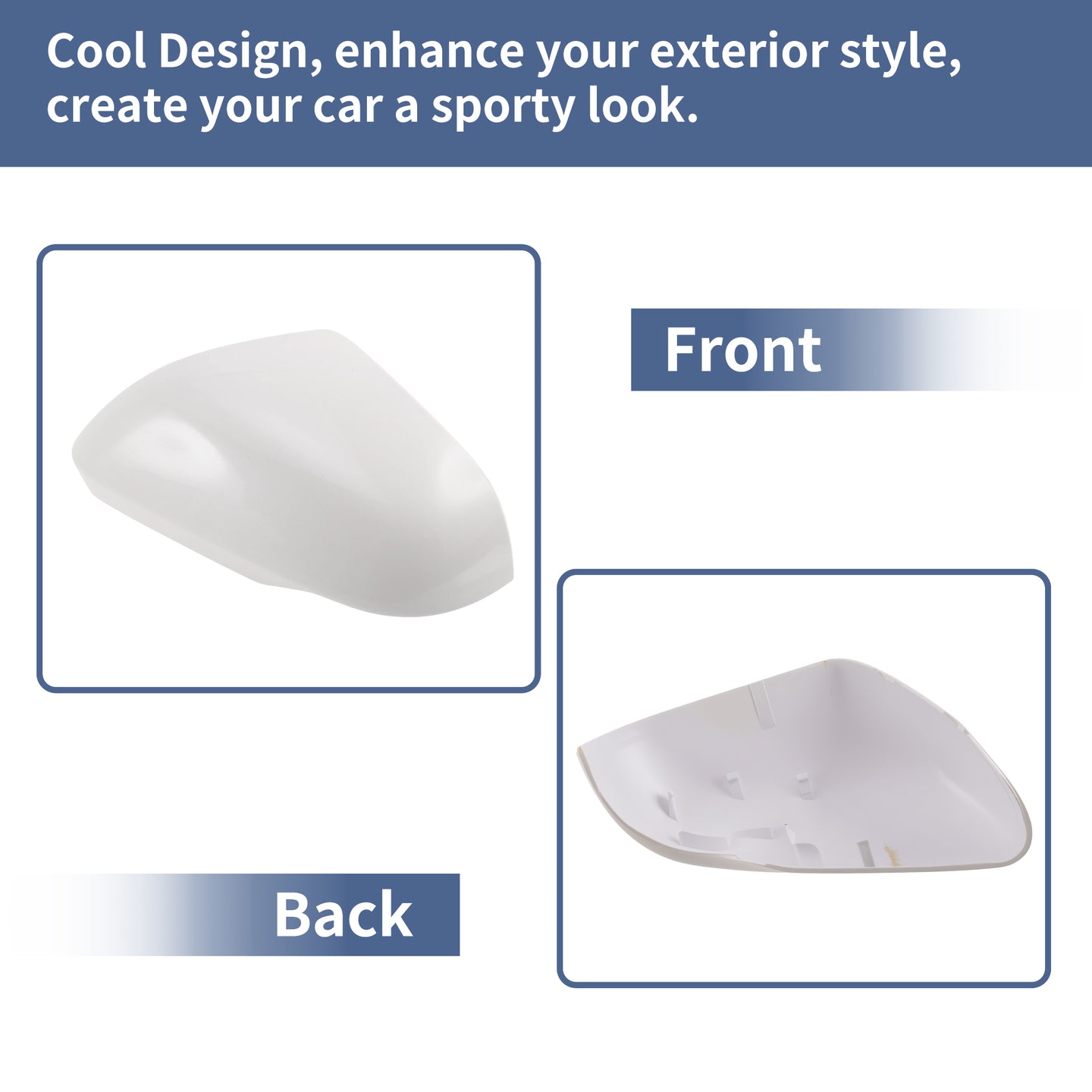 Cool Design, enhance your exterior style, create your car a sporty look.

Front

Back